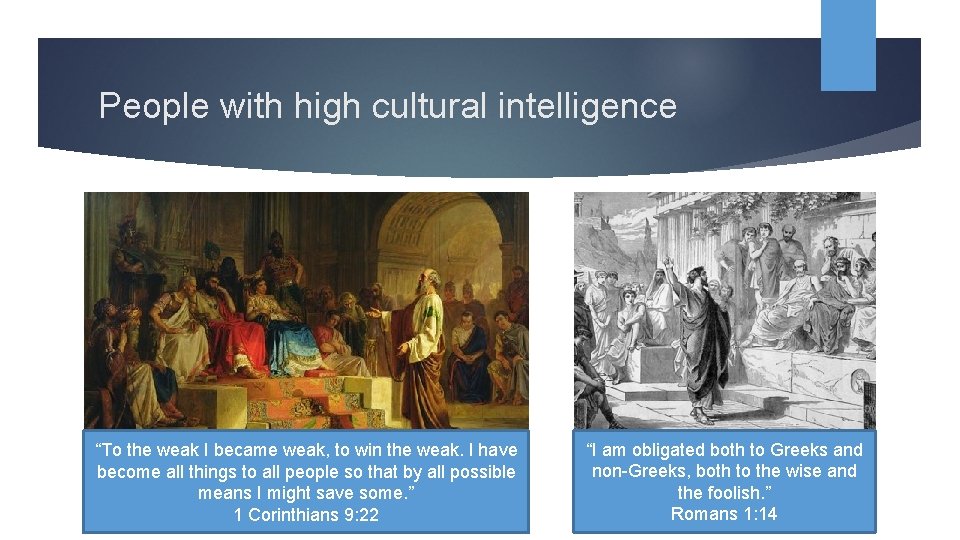 People with high cultural intelligence

“To the weak I became weak, to win the weak. I have become all things to all people so that by all possible means I might save some.”
1 Corinthians 9:22

“I am obligated both to Greeks and non-Greeks, both to the wise and the foolish.”
Romans 1:14